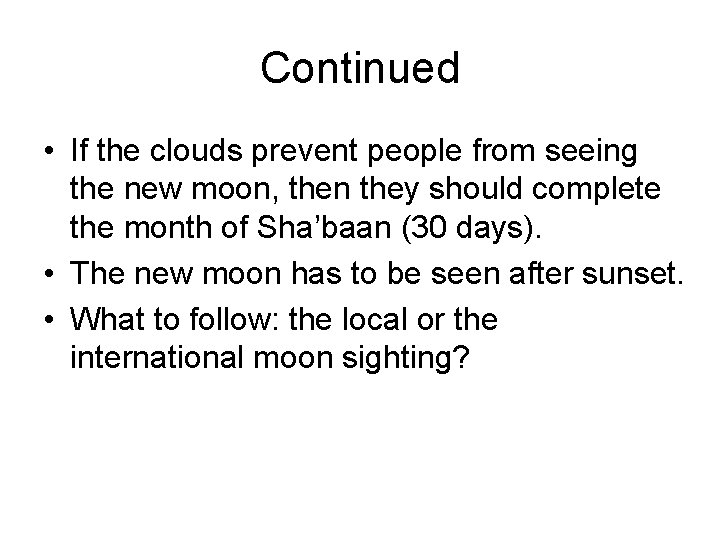 Continued

• If the clouds prevent people from seeing the new moon, then they should complete the month of Sha'baan (30 days).
• The new moon has to be seen after sunset.
• What to follow: the local or the international moon sighting?